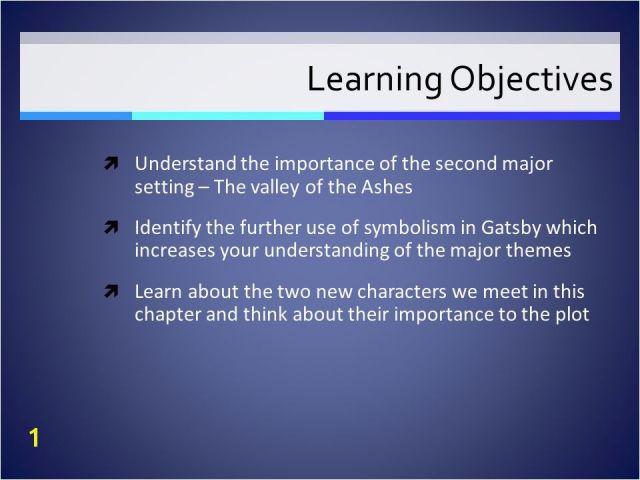 Learning Objectives

Understand the importance of the second major setting – The valley of the Ashes

Identify the further use of symbolism in Gatsby which increases your understanding of the major themes

Learn about the two new characters we meet in this chapter and think about their importance to the plot

1